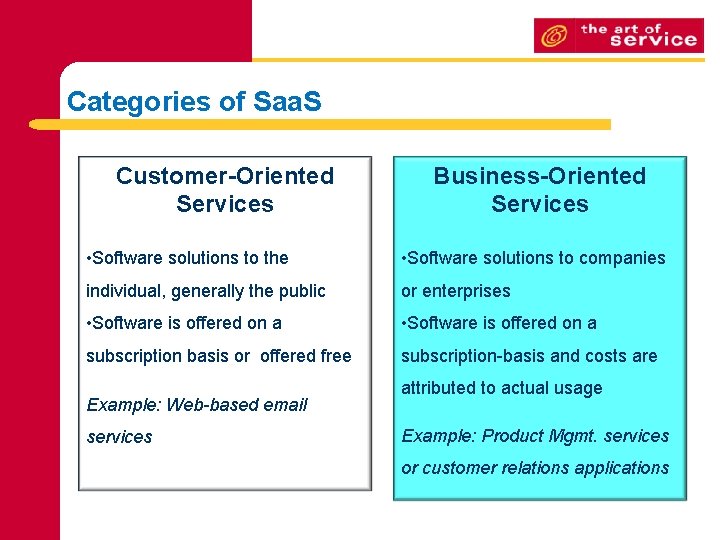 the art of service

Categories of SaaS

Customer-Oriented Services

•Software solutions to the individual, generally the public
•Software is offered on a subscription basis or offered free

Example: Web-based email services

Business-Oriented Services

•Software solutions to companies or enterprises
•Software is offered on a subscription-basis and costs are attributed to actual usage

Example: Product Mgmt. services or customer relations applications